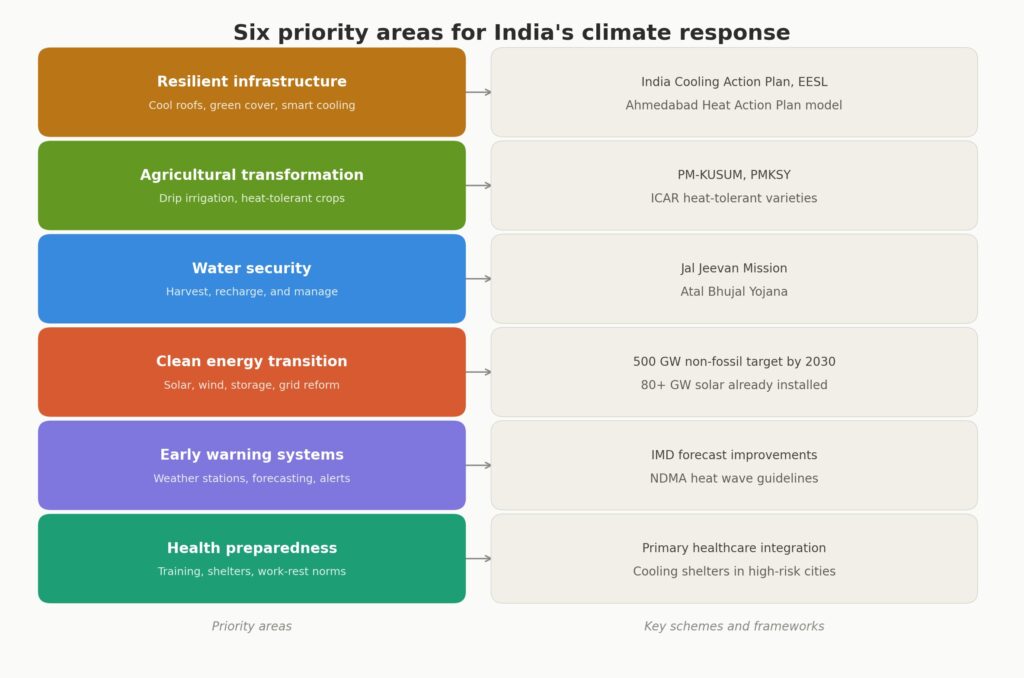 Six priority areas for India's climate response

Resilient infrastructure
Cool roofs, green cover, smart cooling

India Cooling Action Plan, EESL
Ahmedabad Heat Action Plan model

Agricultural transformation
Drip irrigation, heat-tolerant crops

PM-KUSUM, PMKSY
ICAR heat-tolerant varieties

Water security
Harvest, recharge, and manage

Jal Jeevan Mission
Atal Bhujal Yojana

Clean energy transition
Solar, wind, storage, grid reform

500 GW non-fossil target by 2030
80+ GW solar already installed

Early warning systems
Weather stations, forecasting, alerts

IMD forecast improvements
NDMA heat wave guidelines

Health preparedness
Training, shelters, work-rest norms

Primary healthcare integration
Cooling shelters in high-risk cities

Priority areas

Key schemes and frameworks